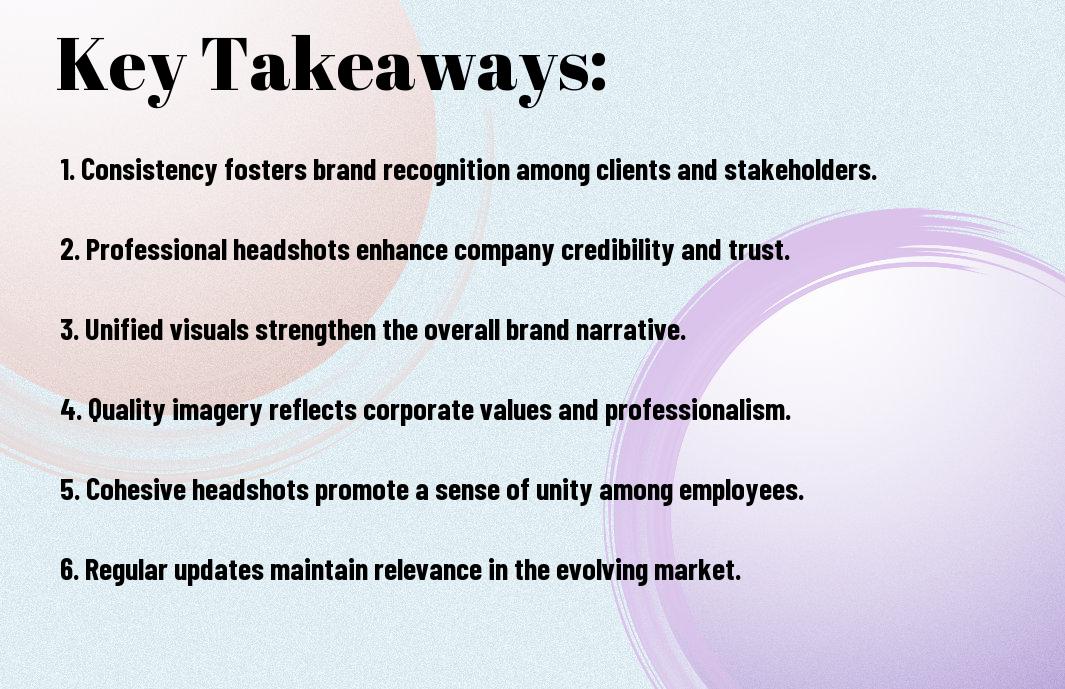 Key Takeaways:

1. Consistency fosters brand recognition among clients and stakeholders.

2. Professional headshots enhance company credibility and trust.

3. Unified visuals strengthen the overall brand narrative.

4. Quality imagery reflects corporate values and professionalism.

5. Cohesive headshots promote a sense of unity among employees.

6. Regular updates maintain relevance in the evolving market.